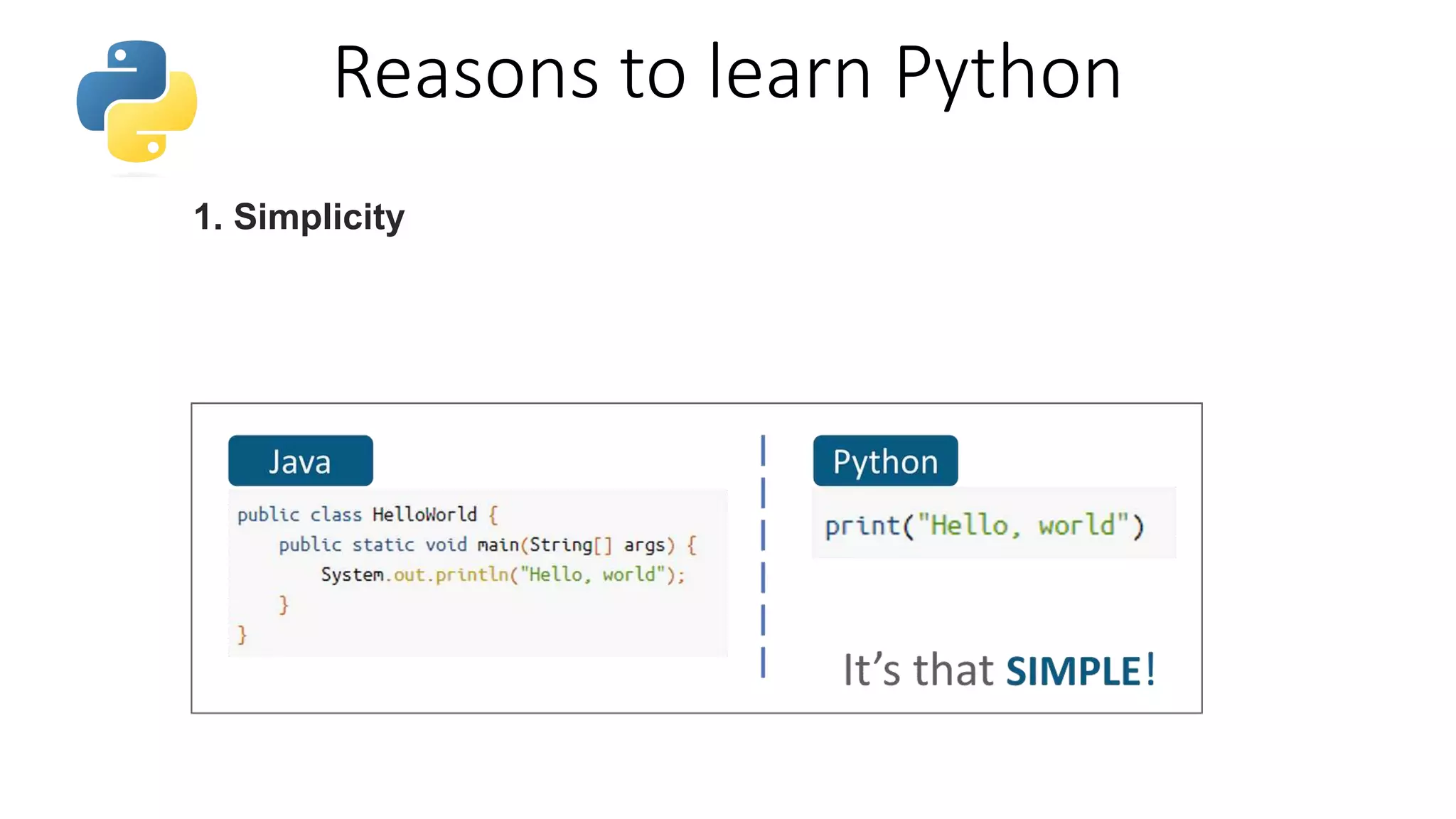 Reasons to learn Python

1. Simplicity

Java

public class HelloWorld {
    public static void main(String[] args) {
        System.out.println("Hello, world");
    }
}

Python

print("Hello, world")

It's that SIMPLE!